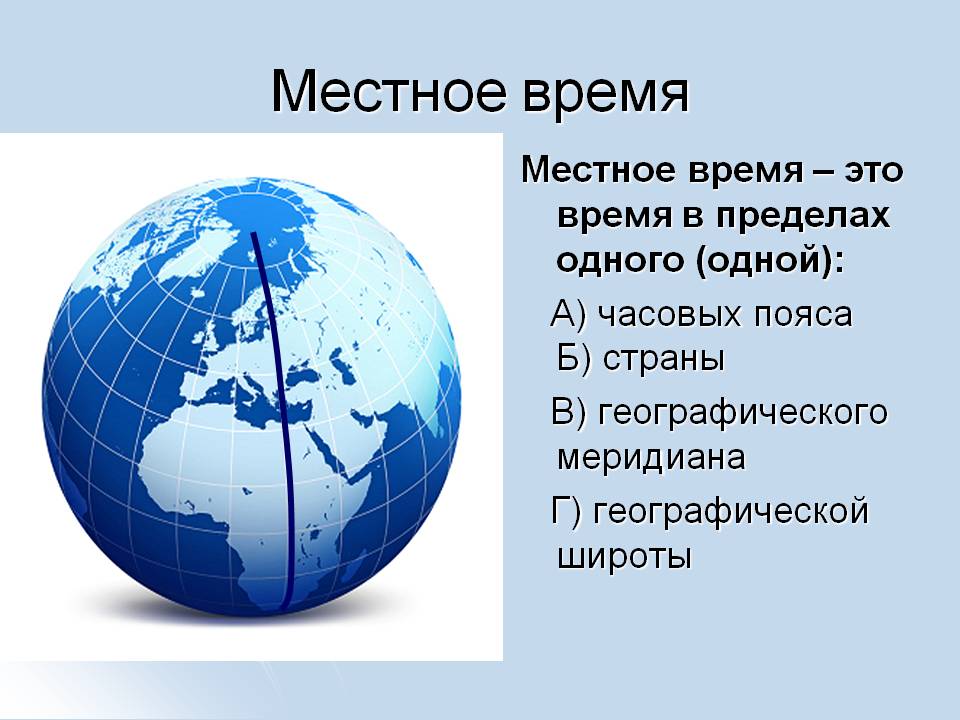 Местное время

Местное время – это время в пределах одного (одной):

А) часовых пояса
Б) страны

В) географического меридиана

Г) географической широты